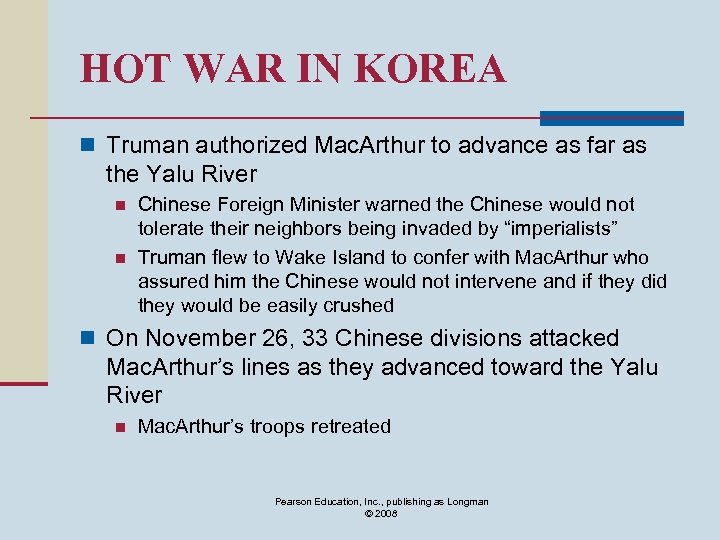 HOT WAR IN KOREA

Truman authorized MacArthur to advance as far as the Yalu River

Chinese Foreign Minister warned the Chinese would not tolerate their neighbors being invaded by “imperialists”

Truman flew to Wake Island to confer with MacArthur who assured him the Chinese would not intervene and if they did they would be easily crushed

On November 26, 33 Chinese divisions attacked MacArthur’s lines as they advanced toward the Yalu River

MacArthur’s troops retreated

Pearson Education, Inc., publishing as Longman
© 2008